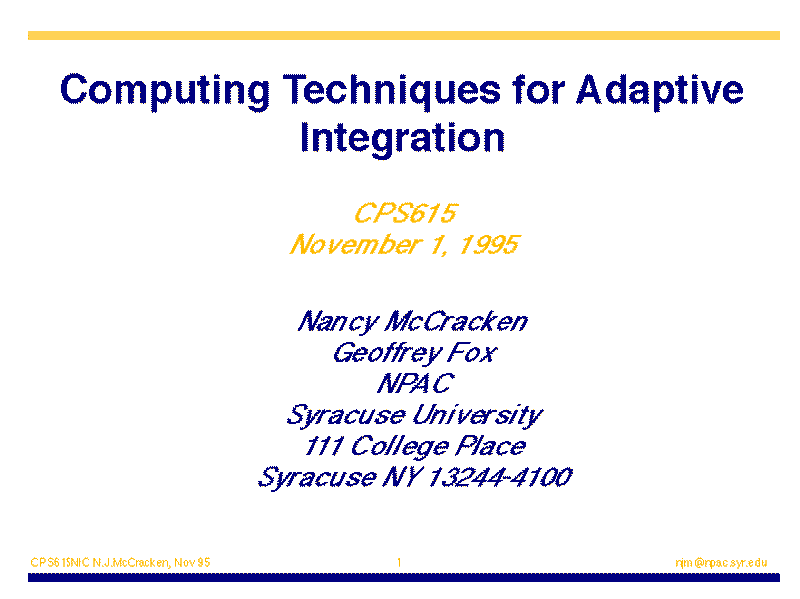 Computing Techniques for Adaptive Integration

CPS615
November 1, 1995

Nancy McCracken
Geoffrey Fox
NPAC
Syracuse University
111 College Place
Syracuse NY 13244-4100

CPS615NIC N.J.McCracken, Nov 95

1

njm@npac.syr.edu